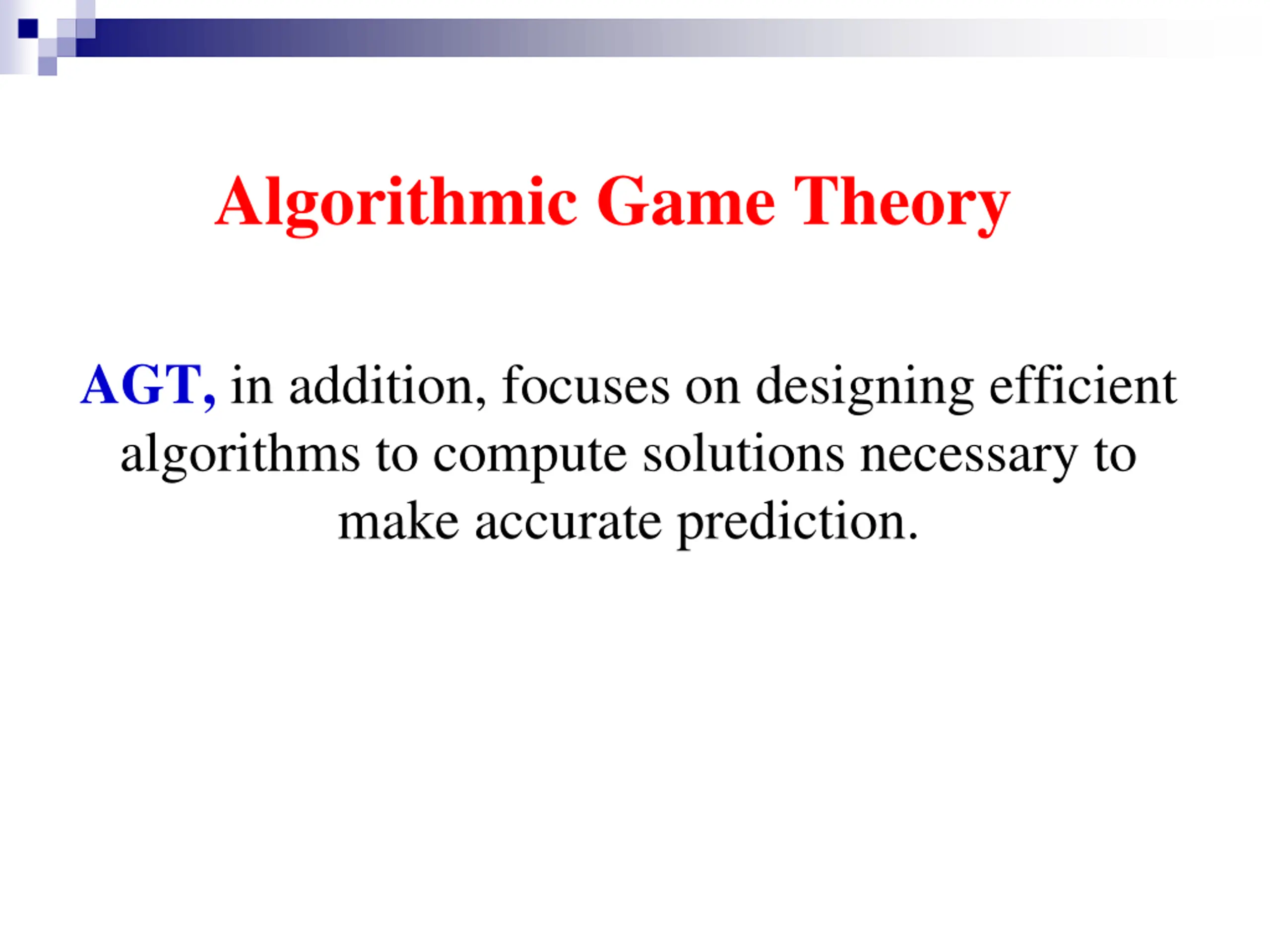 Algorithmic Game Theory

AGT, in addition, focuses on designing efficient algorithms to compute solutions necessary to make accurate prediction.